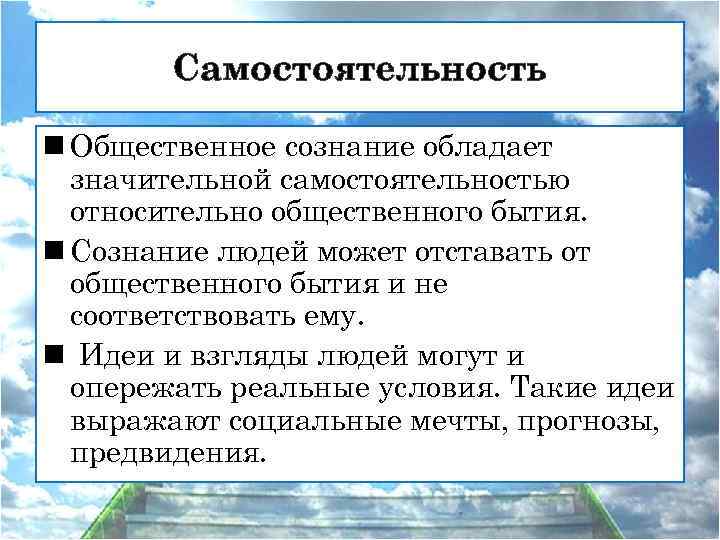 Самостоятельность

■ Общественное сознание обладает значительной самостоятельностью относительно общественного бытия.

■ Сознание людей может отставать от общественного бытия и не соответствовать ему.

■ Идеи и взгляды людей могут и опережать реальные условия. Такие идеи выражают социальные мечты, прогнозы, предвидения.